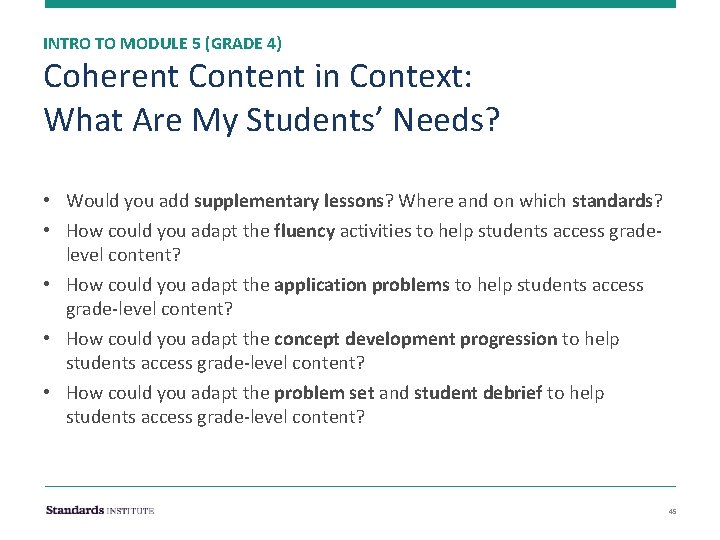 INTRO TO MODULE 5 (GRADE 4)

Coherent Content in Context: What Are My Students' Needs?

• Would you add supplementary lessons? Where and on which standards?
• How could you adapt the fluency activities to help students access grade-level content?
• How could you adapt the application problems to help students access grade-level content?
• How could you adapt the concept development progression to help students access grade-level content?
• How could you adapt the problem set and student debrief to help students access grade-level content?

Standards INSTITUTE

45